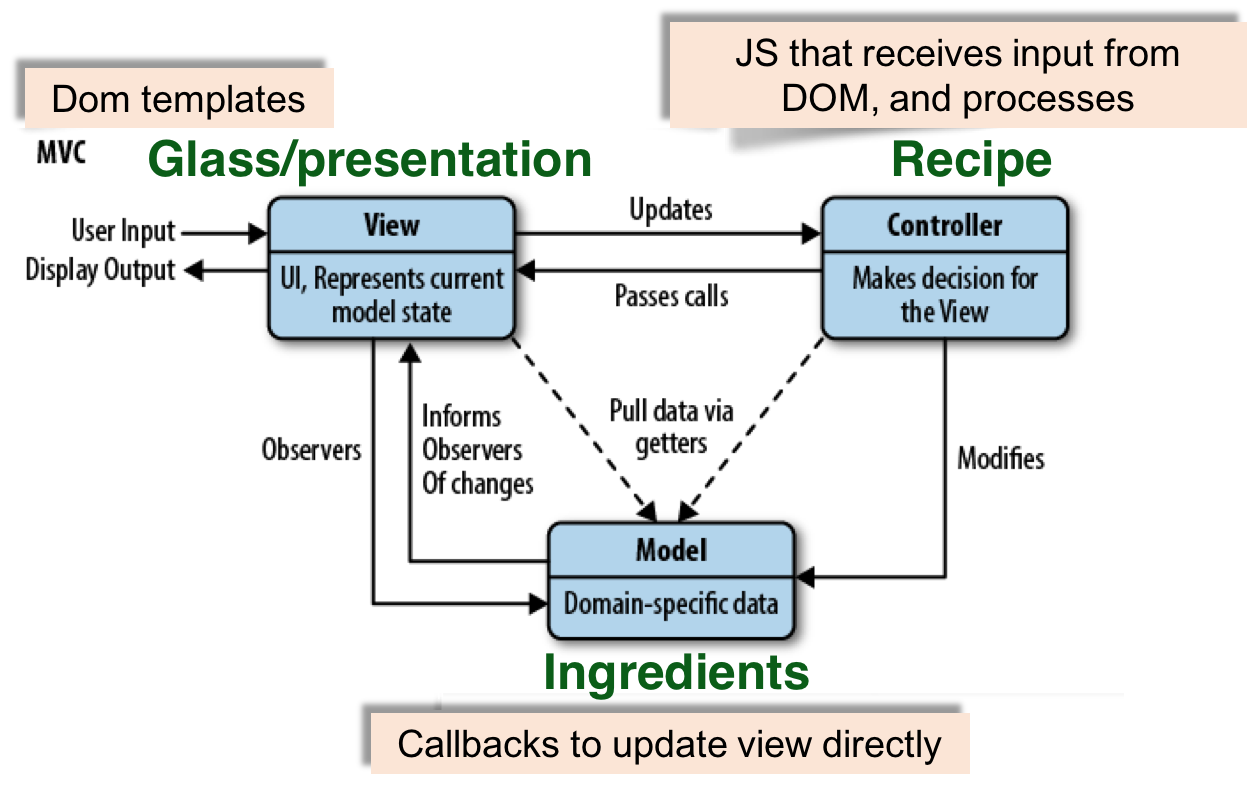 Dom templates

JS that receives input from DOM, and processes

MVC

Glass/presentation

Recipe

User Input

Display Output

View

UI, Represents current model state

Updates

Passes calls

Controller

Makes decision for the View

Observers

Informs Observers Of changes

Pull data via getters

Modifies

Model

Domain-specific data

Ingredients

Callbacks to update view directly